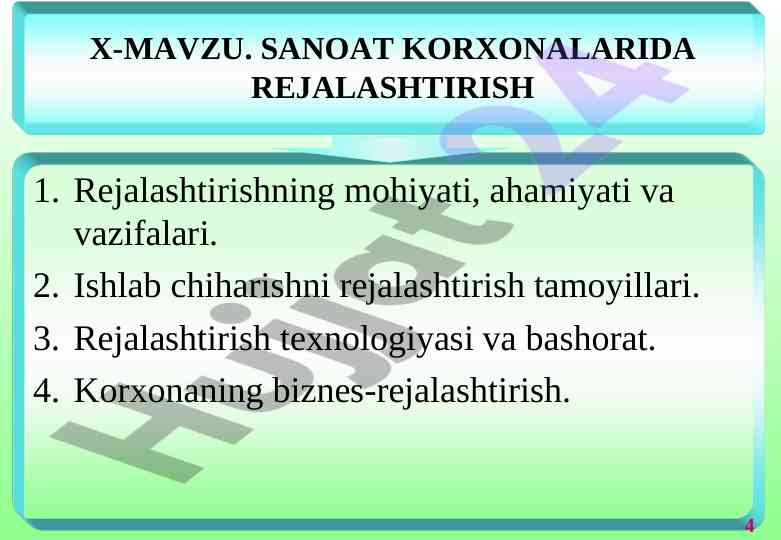 X-MAVZU. SANOAT KORXONALARIDA REJALASHTIRISH

1. Rejalashtirishning mohiyati, ahamiyati va vazifalari.
2. Ishlab chiharishni rejalashtirish tamoyillari.
3. Rejalashtirish texnologiyasi va bashorat.
4. Korxonaning biznes-rejalashtirish.

Hujjat24

4